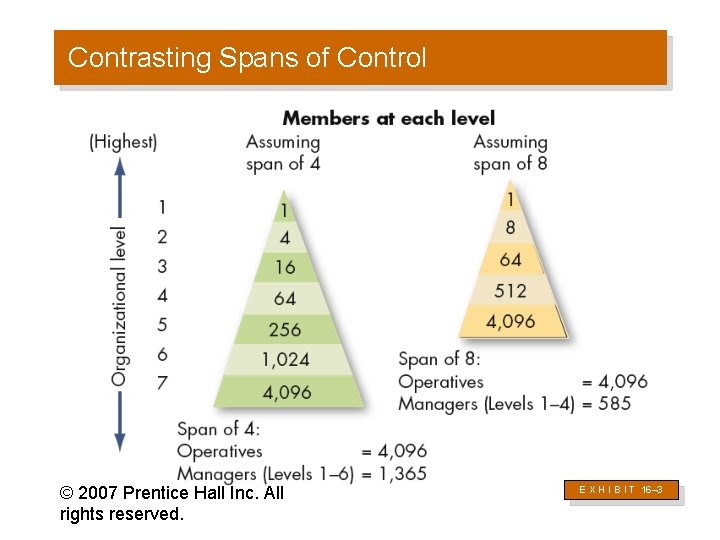 Contrasting Spans of Control

Members at each level

(Highest)

Organizational level

1
2
3
4
5
6
7

Assuming span of 4

1
4
16
64
256
1,024
4,096

Span of 4:
Operatives = 4,096
Managers (Levels 1–6) = 1,365

Assuming span of 8

1
8
64
512
4,096

Span of 8:
Operatives = 4,096
Managers (Levels 1–4) = 585

© 2007 Prentice Hall Inc. All rights reserved.

EXHIBIT 16–3